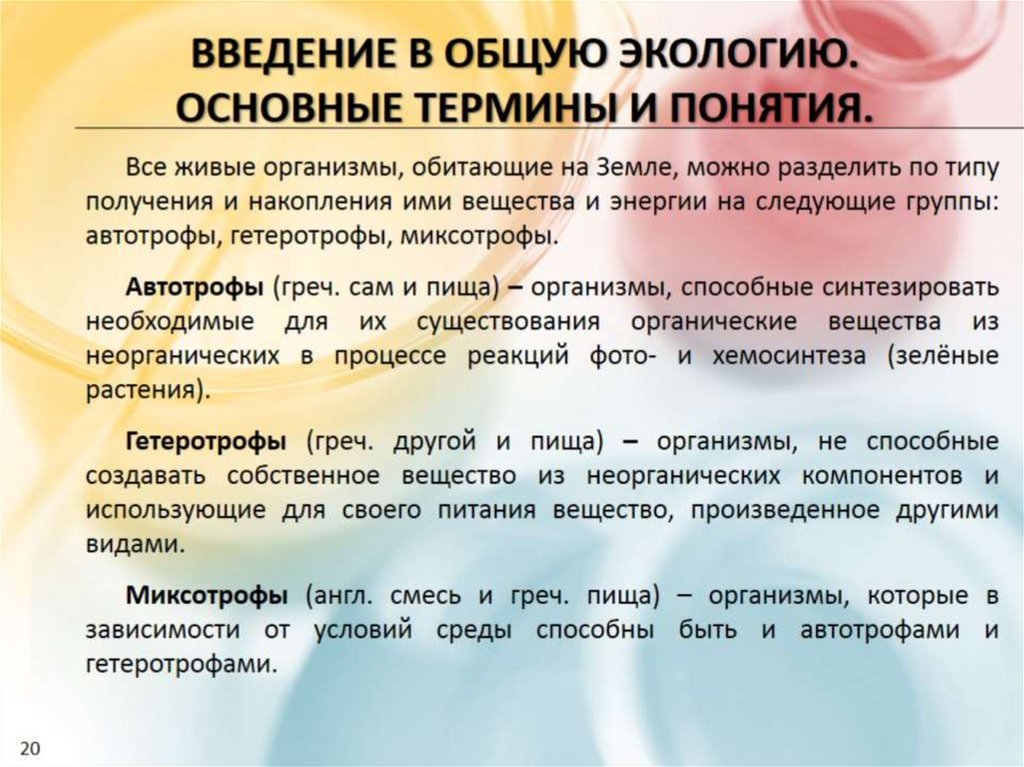 ВВЕДЕНИЕ В ОБЩУЮ ЭКОЛОГИЮ. ОСНОВНЫЕ ТЕРМИНЫ И ПОНЯТИЯ.

Все живые организмы, обитающие на Земле, можно разделить по типу получения и накопления ими вещества и энергии на следующие группы: автотрофы, гетеротрофы, миксотрофы.

Автотрофы (греч. сам и пища) – организмы, способные синтезировать необходимые для их существования органические вещества из неорганических в процессе реакций фото- и хемосинтеза (зелёные растения).

Гетеротрофы (греч. другой и пища) – организмы, не способные создавать собственное вещество из неорганических компонентов и использующие для своего питания вещество, произведенное другими видами.

Миксотрофы (англ. смесь и греч. пища) – организмы, которые в зависимости от условий среды способны быть и автотрофами и гетеротрофами.

20